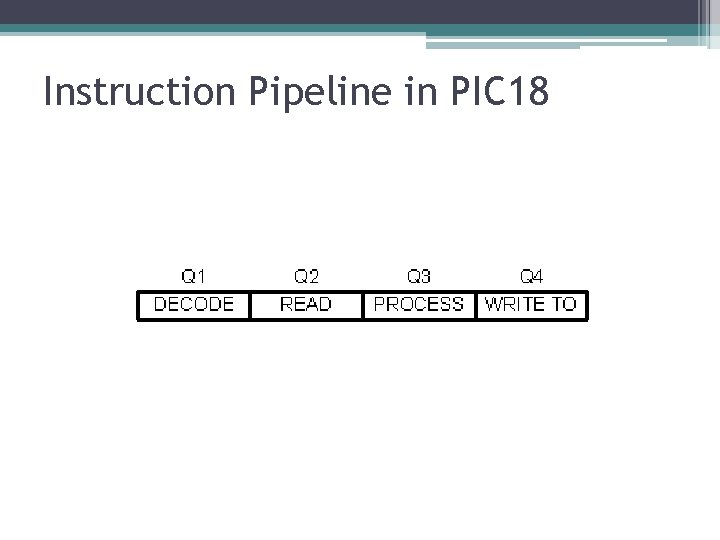 Instruction Pipeline in PIC18

| Q1 | Q2 | Q3 | Q4 |
|---|---|---|---|
| DECODE | READ | PROCESS | WRITE TO |